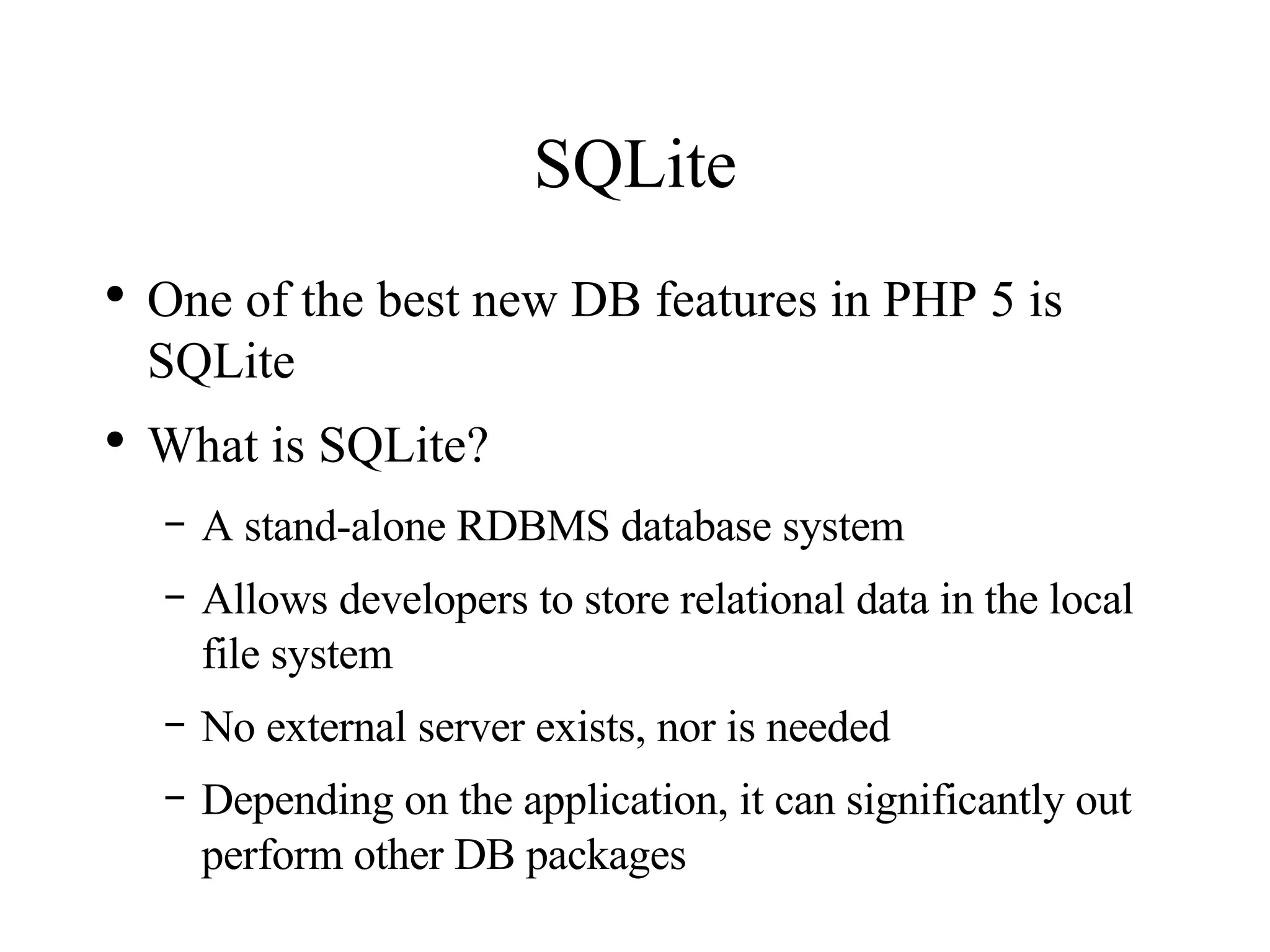 SQLite

• One of the best new DB features in PHP 5 is SQLite

• What is SQLite?

– A stand-alone RDBMS database system

– Allows developers to store relational data in the local file system

– No external server exists, nor is needed

– Depending on the application, it can significantly out perform other DB packages